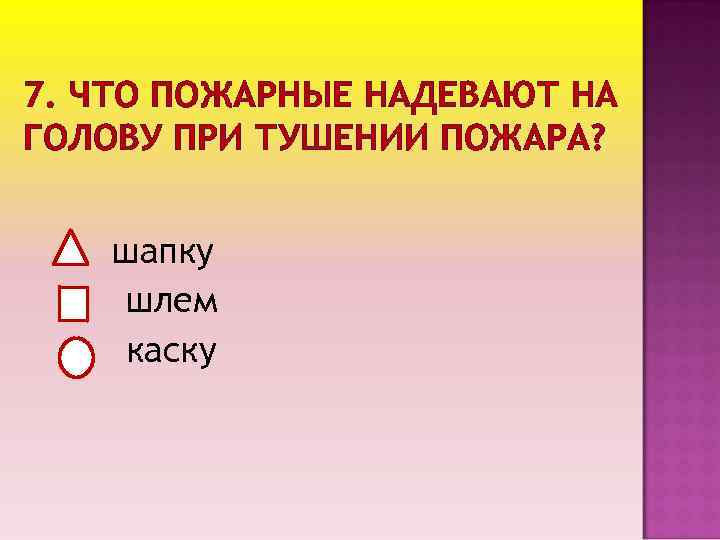 7. ЧТО ПОЖАРНЫЕ НАДЕВАЮТ НА ГОЛОВУ ПРИ ТУШЕНИИ ПОЖАРА?

шапку
шлем
каску